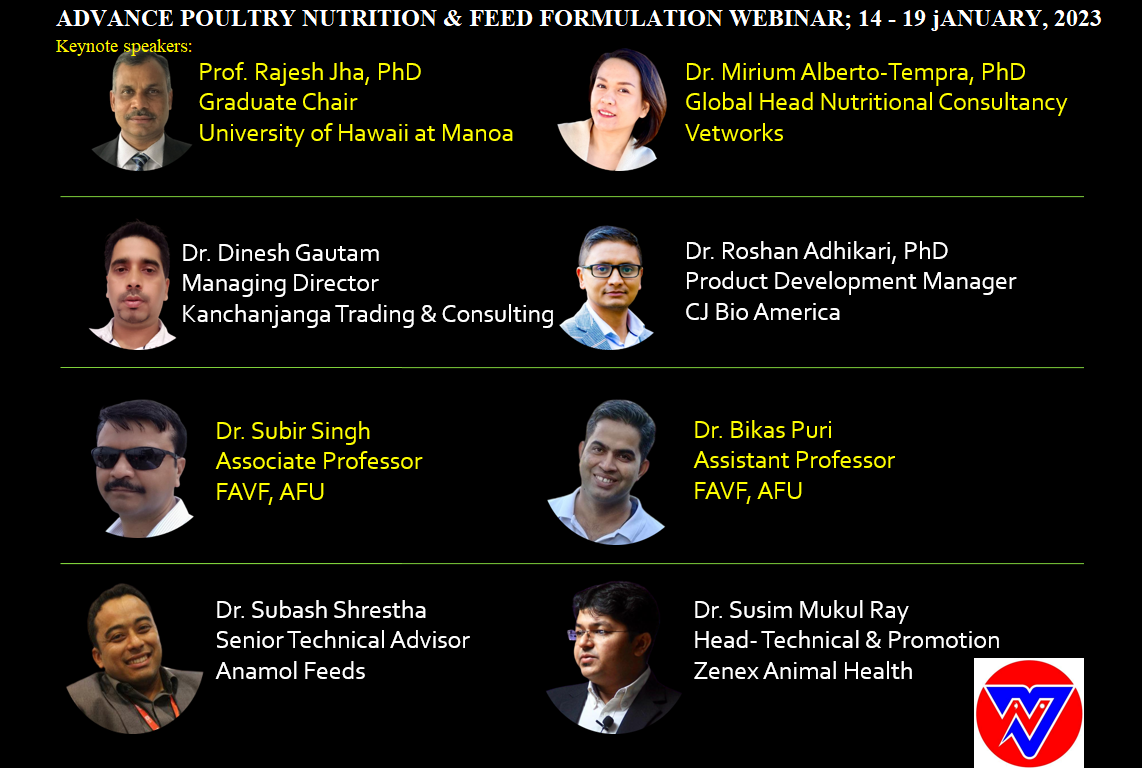 ADVANCE POULTRY NUTRITION & FEED FORMULATION WEBINAR; 14 - 19 jANUARY, 2023
Keynote speakers:

Prof. Rajesh Jha, PhD
Graduate Chair
University of Hawaii at Manoa

Dr. Mirium Alberto-Tempra, PhD
Global Head Nutritional Consultancy
Vetworks

Dr. Dinesh Gautam
Managing Director
Kanchanjanga Trading & Consulting

Dr. Roshan Adhikari, PhD
Product Development Manager
CJ Bio America

Dr. Subir Singh
Associate Professor
FAVF, AFU

Dr. Bikas Puri
Assistant Professor
FAVF, AFU

Dr. Subash Shrestha
Senior Technical Advisor
Anamol Feeds

Dr. Susim Mukul Ray
Head- Technical & Promotion
Zenex Animal Health